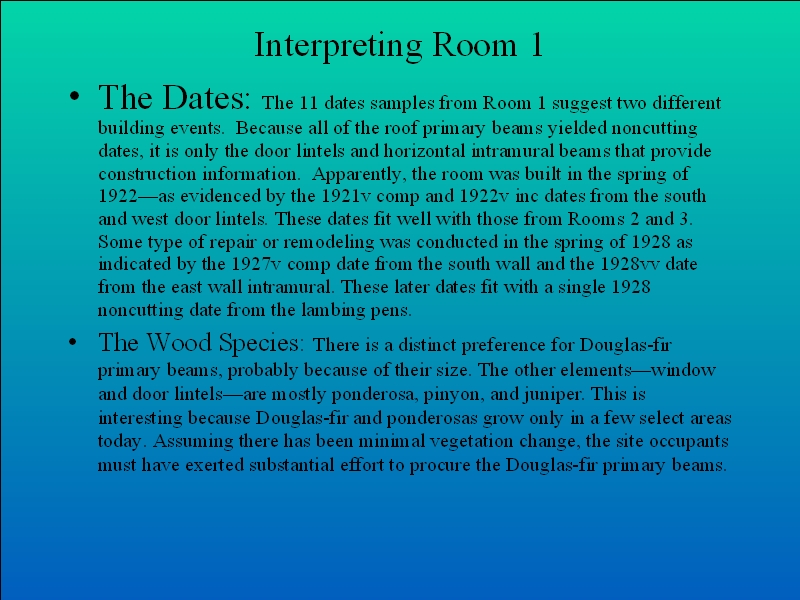 Interpreting Room 1

• The Dates: The 11 dates samples from Room 1 suggest two different building events. Because all of the roof primary beams yielded noncutting dates, it is only the door lintels and horizontal intramural beams that provide construction information. Apparently, the room was built in the spring of 1922—as evidenced by the 1921v comp and 1922v inc dates from the south and west door lintels. These dates fit well with those from Rooms 2 and 3. Some type of repair or remodeling was conducted in the spring of 1928 as indicated by the 1927v comp date from the south wall and the 1928vv date from the east wall intramural. These later dates fit with a single 1928 noncutting date from the lambing pens.

• The Wood Species: There is a distinct preference for Douglas-fir primary beams, probably because of their size. The other elements—window and door lintels—are mostly ponderosa, pinyon, and juniper. This is interesting because Douglas-fir and ponderosas grow only in a few select areas today. Assuming there has been minimal vegetation change, the site occupants must have exerted substantial effort to procure the Douglas-fir primary beams.